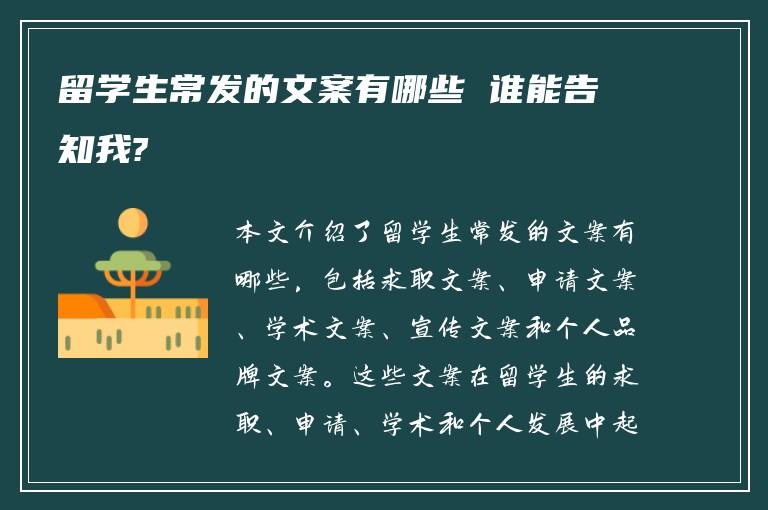 留学生常发的文案有哪些 谁能告知我?

本文介绍了留学生常发的文案有哪些，包括求职文案、申请文案、学术文案、宣传文案和个人品牌文案。这些文案在留学生的求职、申请、学术和个人发展中起